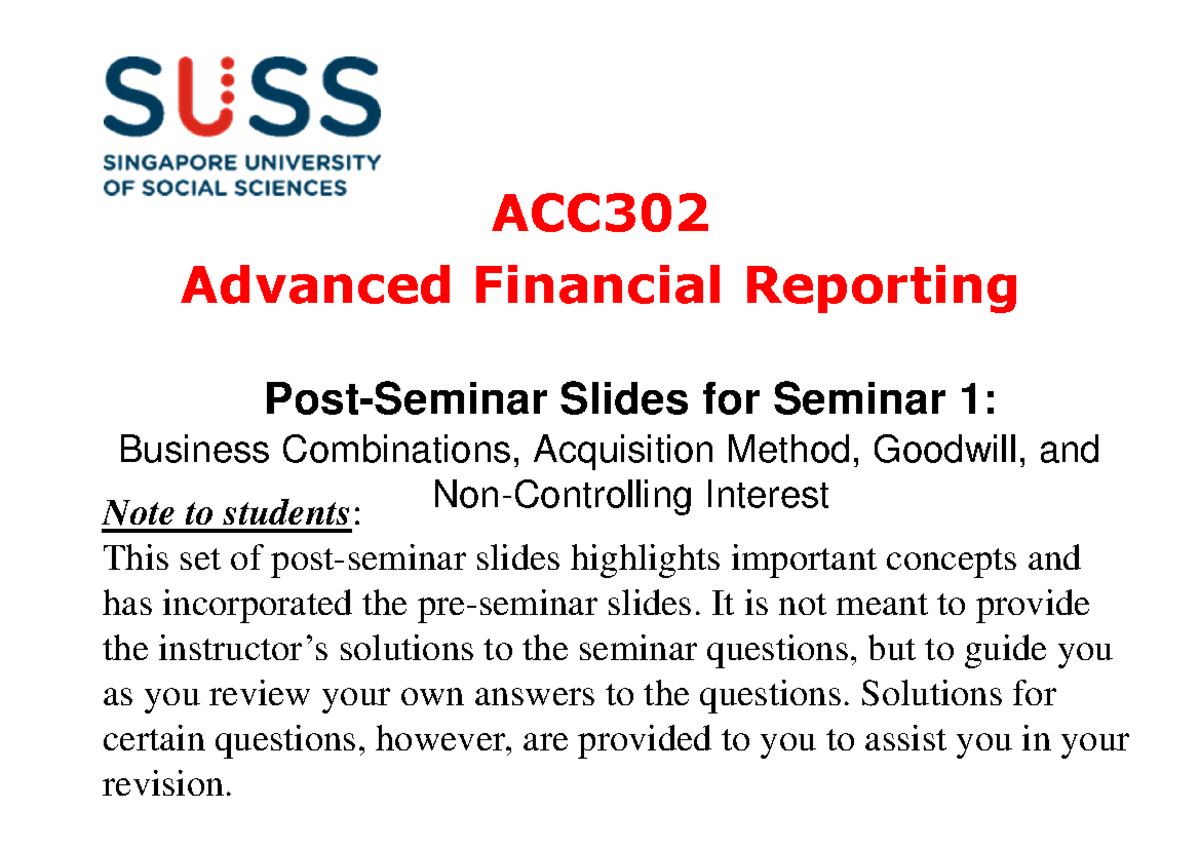 SUSS
SINGAPORE UNIVERSITY
OF SOCIAL SCIENCES

ACC302
Advanced Financial Reporting

Post-Seminar Slides for Seminar 1:
Business Combinations, Acquisition Method, Goodwill, and Non-Controlling Interest

Note to students:
This set of post-seminar slides highlights important concepts and has incorporated the pre-seminar slides. It is not meant to provide the instructor's solutions to the seminar questions, but to guide you as you review your own answers to the questions. Solutions for certain questions, however, are provided to you to assist you in your revision.